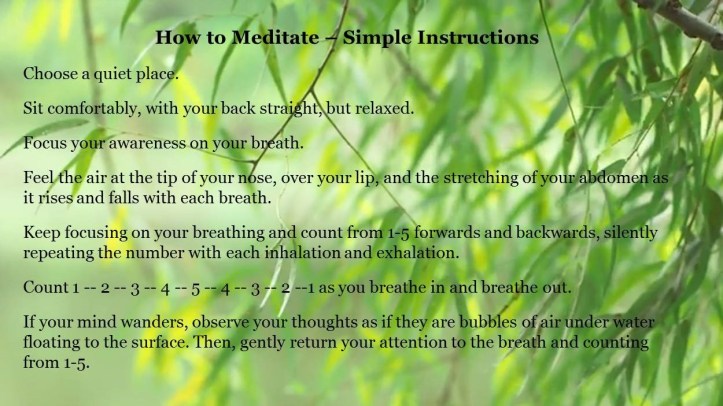 How to Meditate – Simple Instructions

Choose a quiet place.

Sit comfortably, with your back straight, but relaxed.

Focus your awareness on your breath.

Feel the air at the tip of your nose, over your lip, and the stretching of your abdomen as it rises and falls with each breath.

Keep focusing on your breathing and count from 1-5 forwards and backwards, silently repeating the number with each inhalation and exhalation.

Count 1 -- 2 -- 3 -- 4 -- 5 -- 4 -- 3 -- 2 --1 as you breathe in and breathe out.

If your mind wanders, observe your thoughts as if they are bubbles of air under water floating to the surface. Then, gently return your attention to the breath and counting from 1-5.